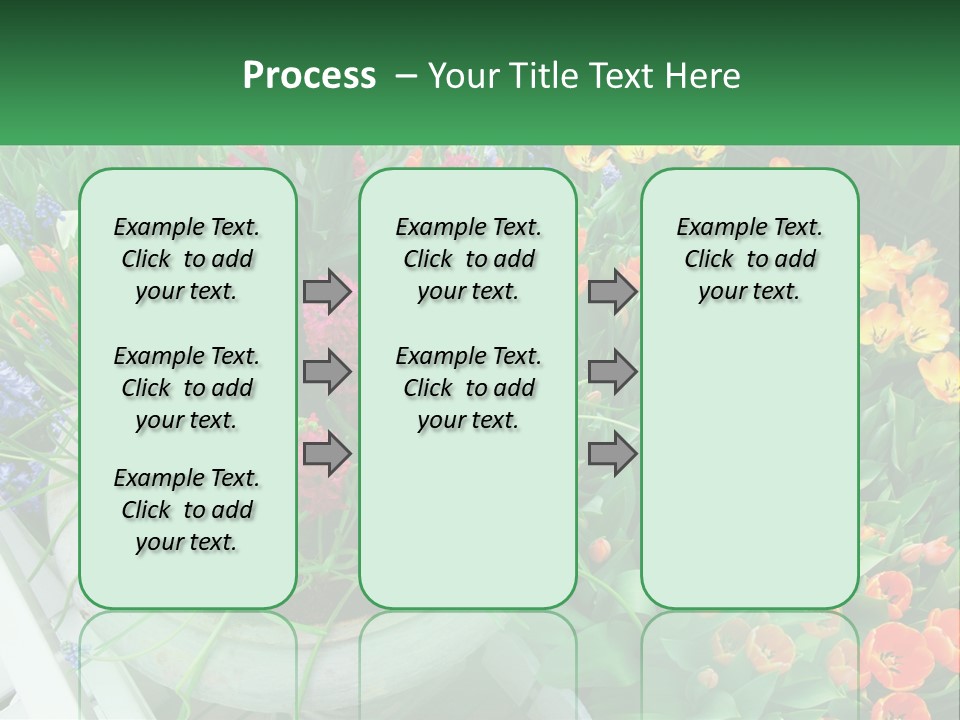 Process – Your Title Text Here

Example Text. Click to add your text.

Example Text. Click to add your text.

Example Text. Click to add your text.

Example Text. Click to add your text.

Example Text. Click to add your text.

Example Text. Click to add your text.